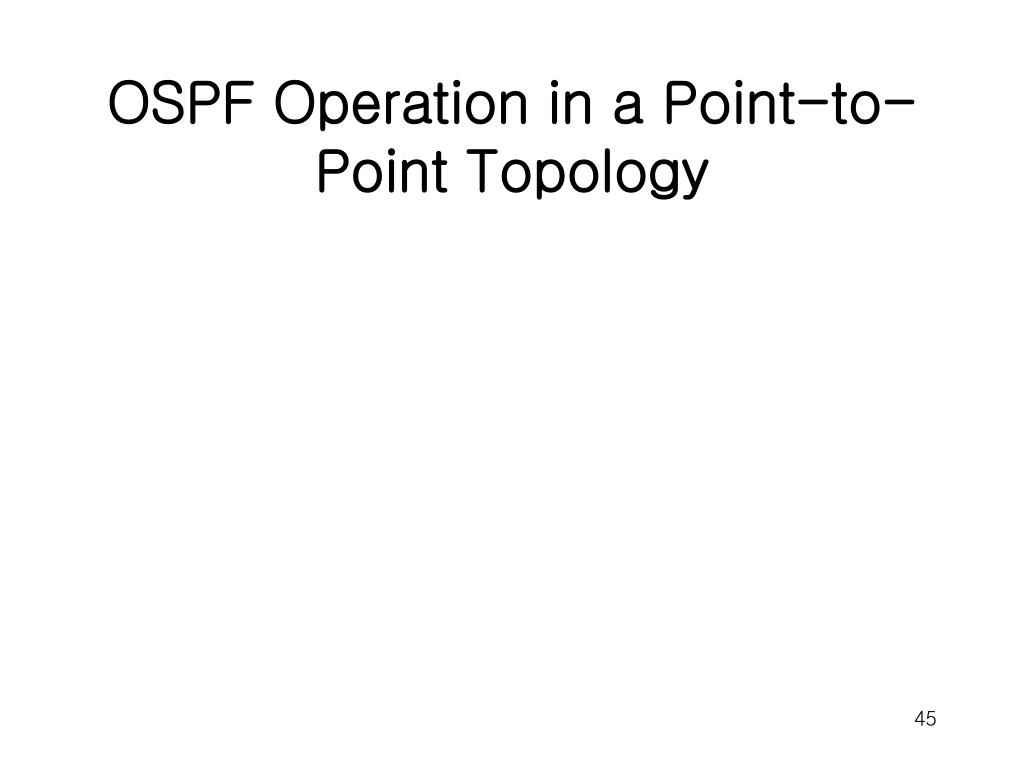 OSPF Operation in a Point-to-Point Topology

45